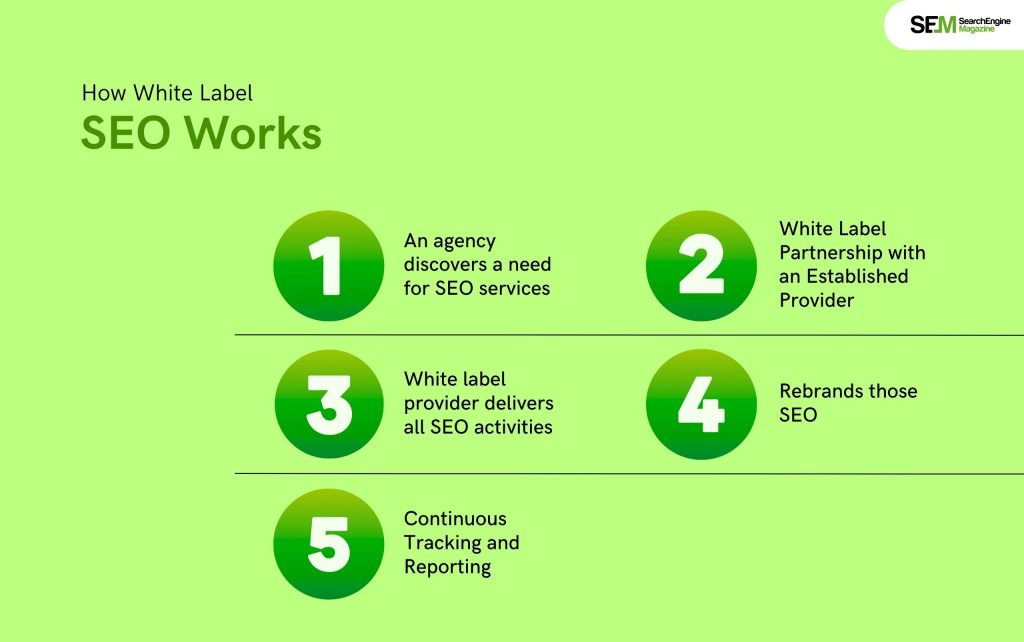 SEM SearchEngine Magazine

How White Label
SEO Works

1
An agency discovers a need for SEO services

2
White Label Partnership with an Established Provider

3
White label provider delivers all SEO activities

4
Rebrands those SEO

5
Continuous Tracking and Reporting